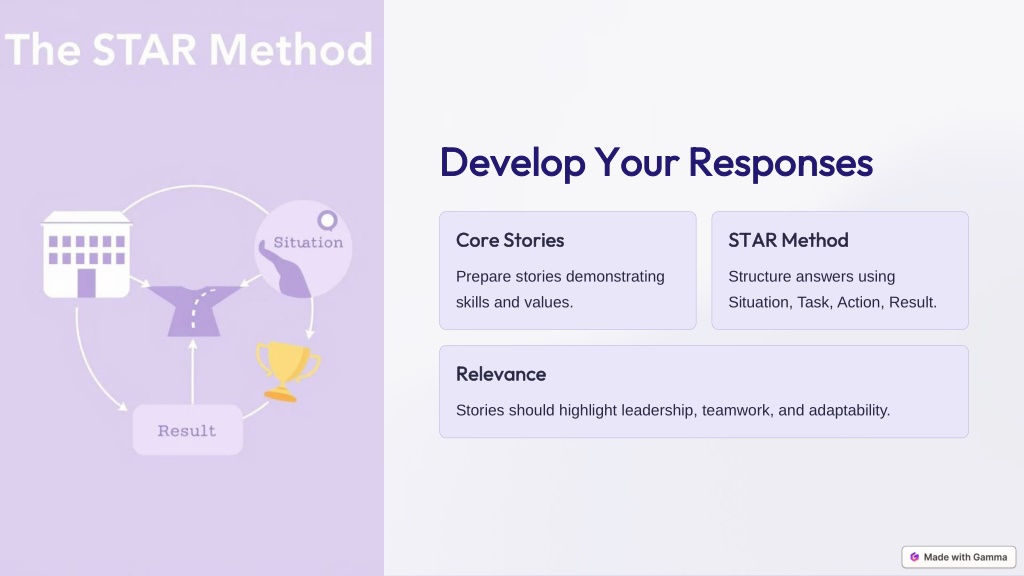 The STAR Method

Situation

Result

Develop Your Responses

Core Stories

Prepare stories demonstrating skills and values.

STAR Method

Structure answers using Situation, Task, Action, Result.

Relevance

Stories should highlight leadership, teamwork, and adaptability.

Made with Gamma